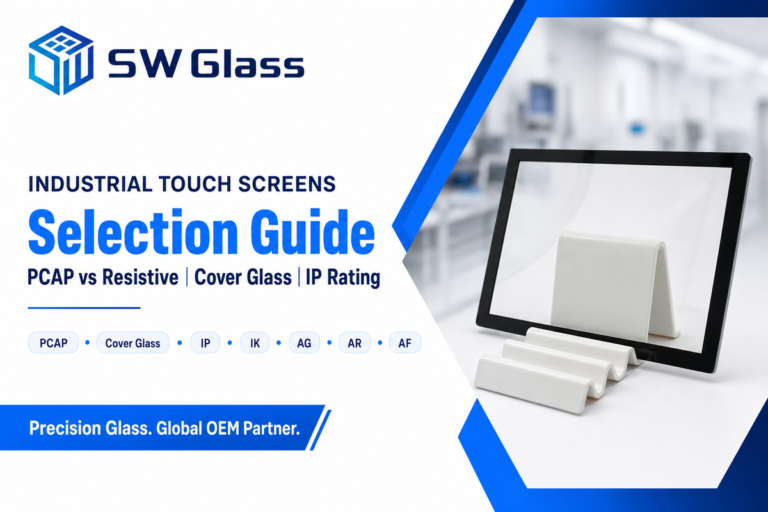 SW Glass

INDUSTRIAL TOUCH SCREENS

Selection Guide

PCAP vs Resistive | Cover Glass | IP Rating

PCAP • Cover Glass • IP • IK • AG • AR • AF

Precision Glass. Global OEM Partner.